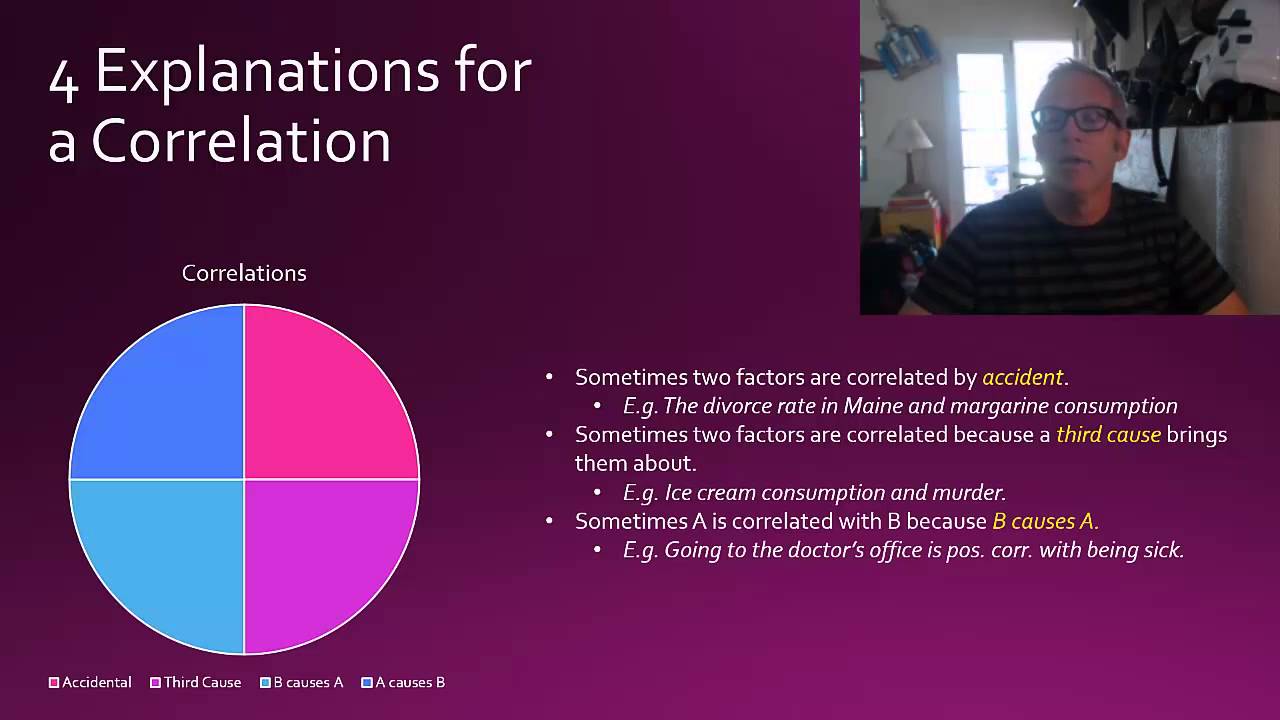 4 Explanations for a Correlation

Correlations

Accidental Third Cause B causes A A causes B

• Sometimes two factors are correlated by accident.
  • E.g. The divorce rate in Maine and margarine consumption
• Sometimes two factors are correlated because a third cause brings them about.
  • E.g. Ice cream consumption and murder.
• Sometimes A is correlated with B because B causes A.
  • E.g. Going to the doctor's office is pos. corr. with being sick.